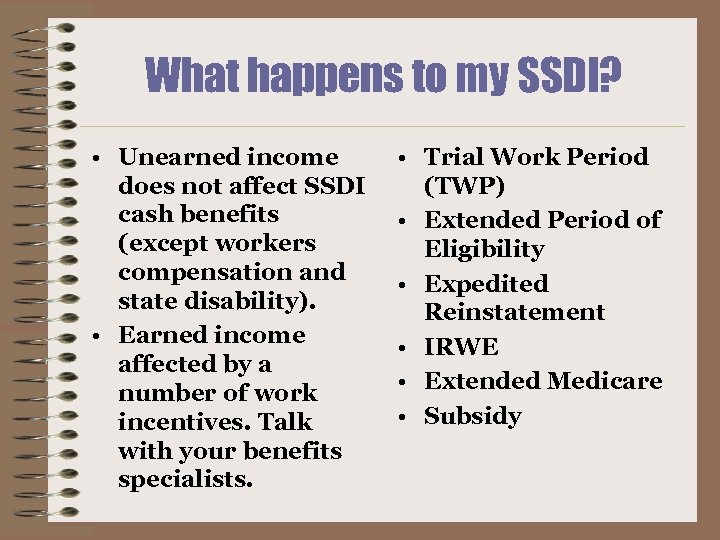 What happens to my SSDI?

• Unearned income does not affect SSDI cash benefits (except workers compensation and state disability).
• Earned income affected by a number of work incentives. Talk with your benefits specialists.

• Trial Work Period (TWP)
• Extended Period of Eligibility
• Expedited Reinstatement
• IRWE
• Extended Medicare
• Subsidy